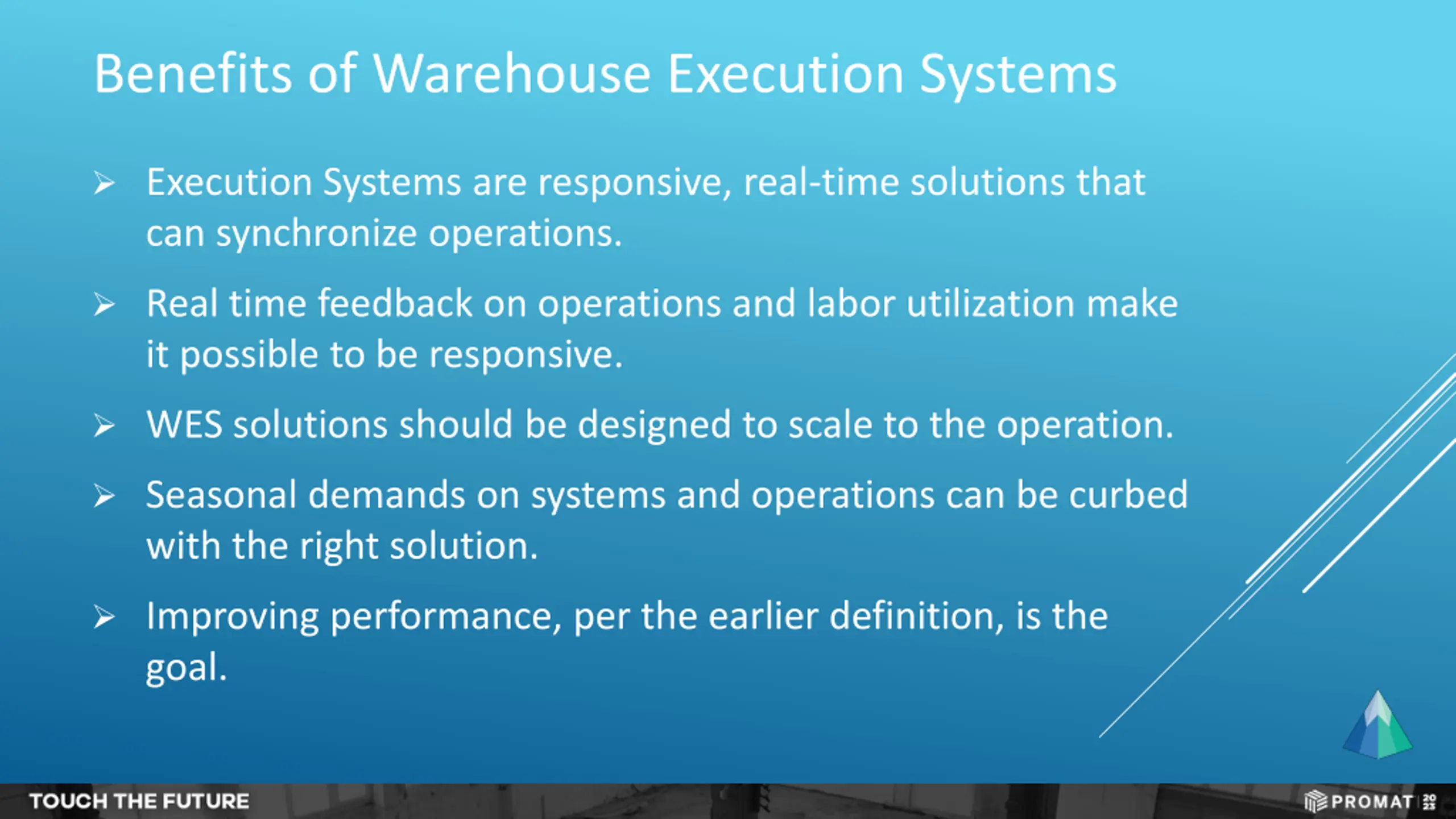 Benefits of Warehouse Execution Systems

➢ Execution Systems are responsive, real-time solutions that can synchronize operations.

➢ Real time feedback on operations and labor utilization make it possible to be responsive.

➢ WES solutions should be designed to scale to the operation.

➢ Seasonal demands on systems and operations can be curbed with the right solution.

➢ Improving performance, per the earlier definition, is the goal.

TOUCH THE FUTURE

PROMAT 2023